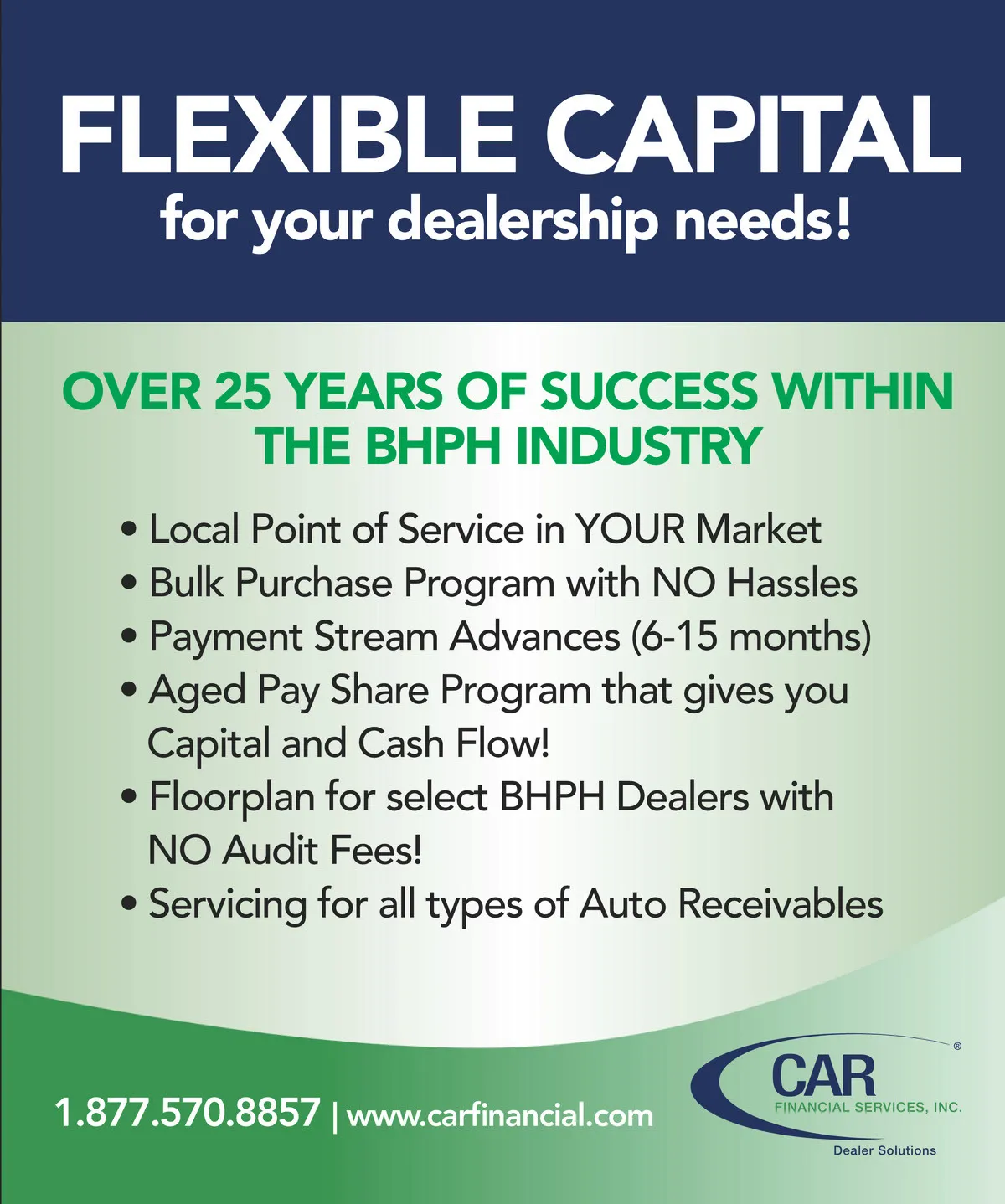 FLEXIBLE CAPITAL
for your dealership needs!

OVER 25 YEARS OF SUCCESS WITHIN THE BHPH INDUSTRY

• Local Point of Service in YOUR Market
• Bulk Purchase Program with NO Hassles
• Payment Stream Advances (6-15 months)
• Aged Pay Share Program that gives you Capital and Cash Flow!
• Floorplan for select BHPH Dealers with NO Audit Fees!
• Servicing for all types of Auto Receivables

1.877.570.8857 | www.carfinancial.com

CAR®
FINANCIAL SERVICES, INC.
Dealer Solutions